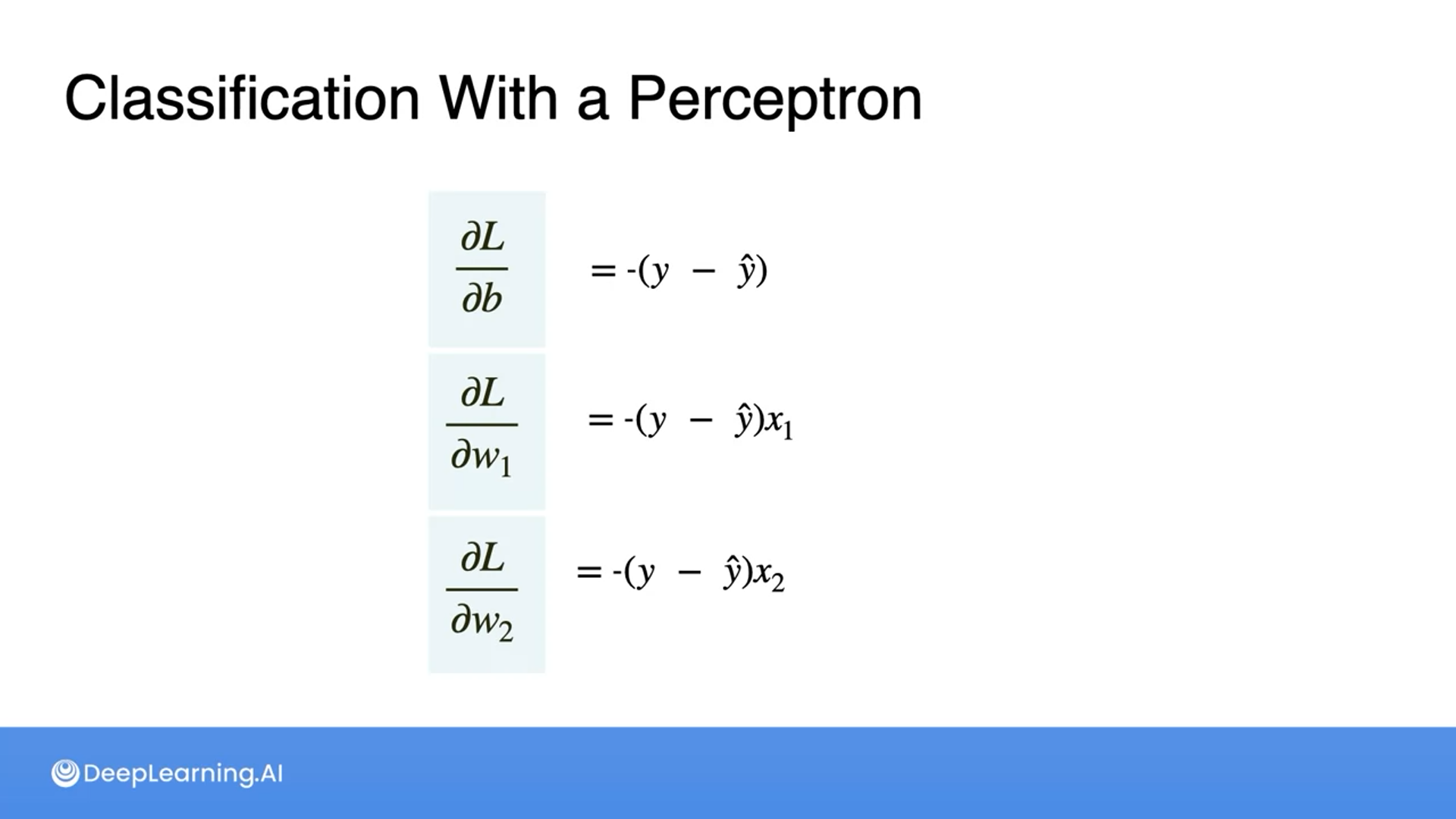 Classification With a Perceptron

$\frac{\partial L}{\partial b} = -(y - \hat{y})$

$\frac{\partial L}{\partial w_1} = -(y - \hat{y})x_1$

$\frac{\partial L}{\partial w_2} = -(y - \hat{y})x_2$

DeepLearning.AI